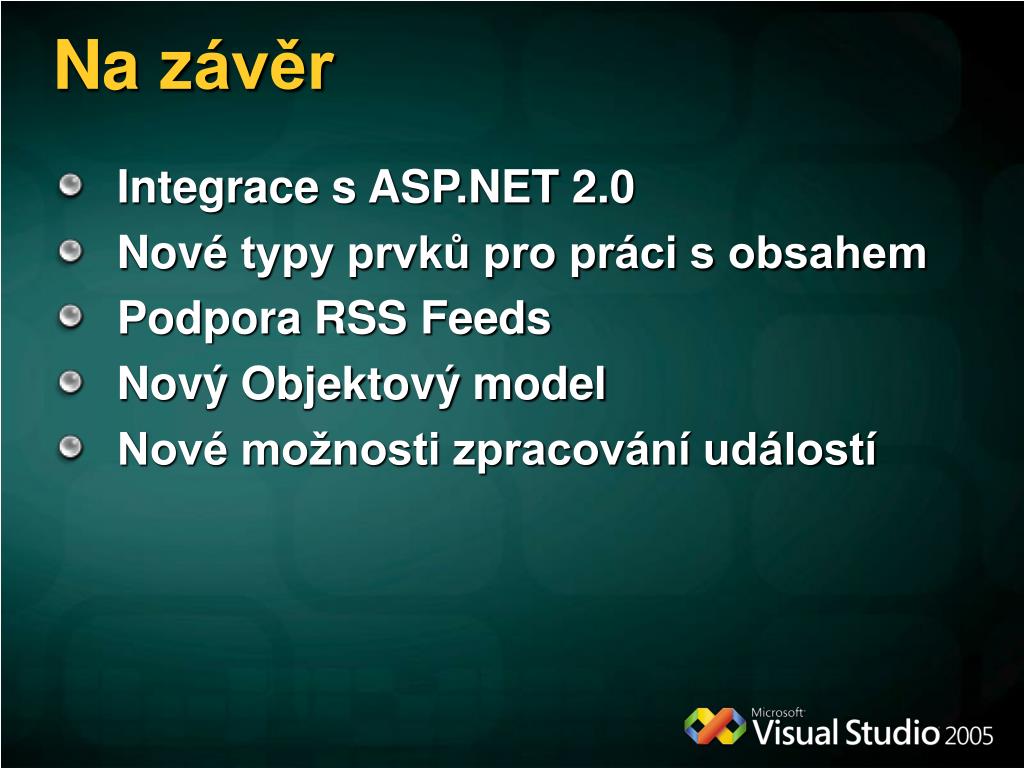 Na závěr

Integrace s ASP.NET 2.0
Nové typy prvků pro práci s obsahem
Podpora RSS Feeds
Nový Objektový model
Nové možnosti zpracování událostí

Microsoft Visual Studio 2005